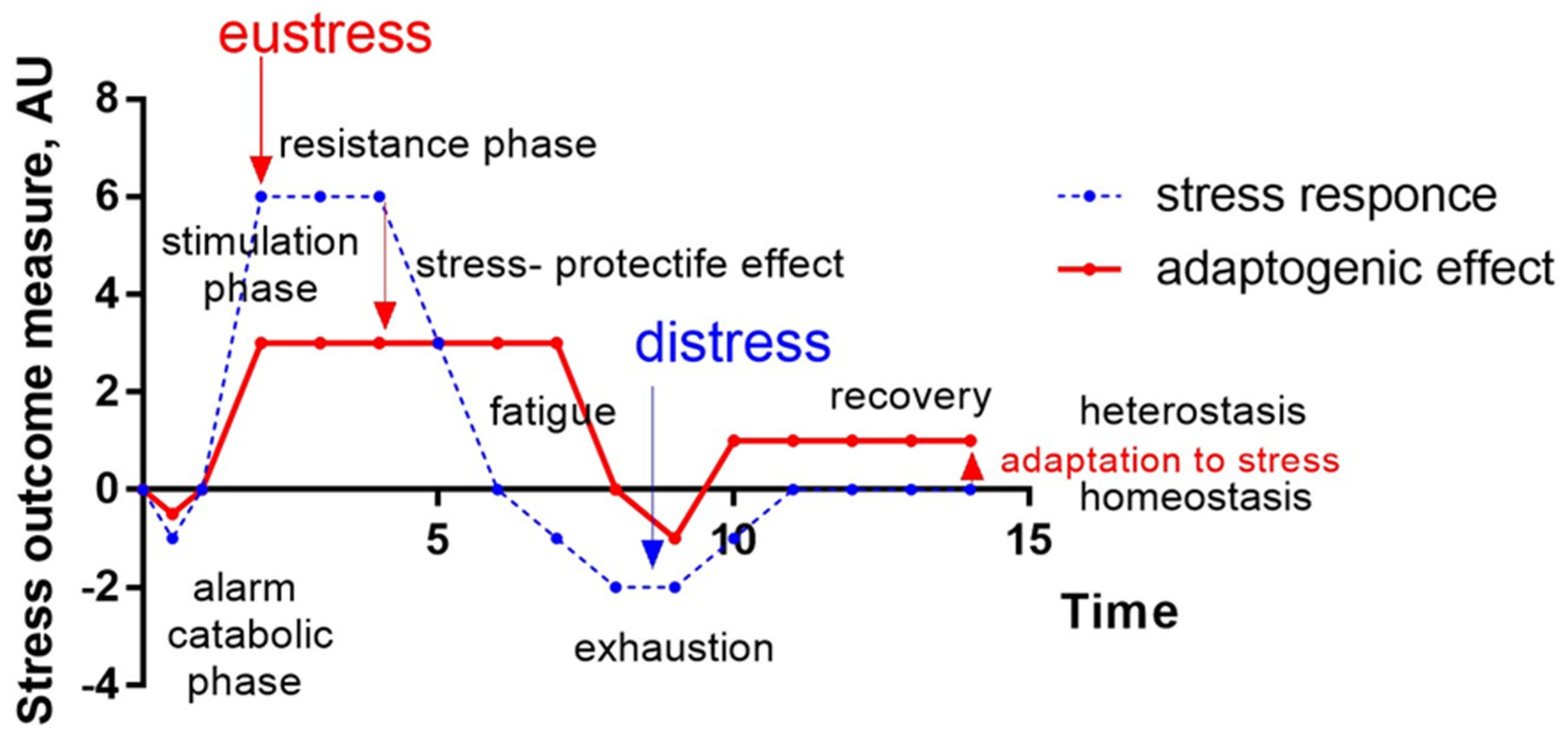 eustress

Stress outcome measure, AU

8
6
4
2
0
-2
-4

resistance phase

stimulation phase

stress- protectife effect

distress

fatigue

recovery

heterostasis

adaptation to stress

homeostasis

alarm catabolic phase

exhaustion

5
10
15

Time

stress responce
adaptogenic effect